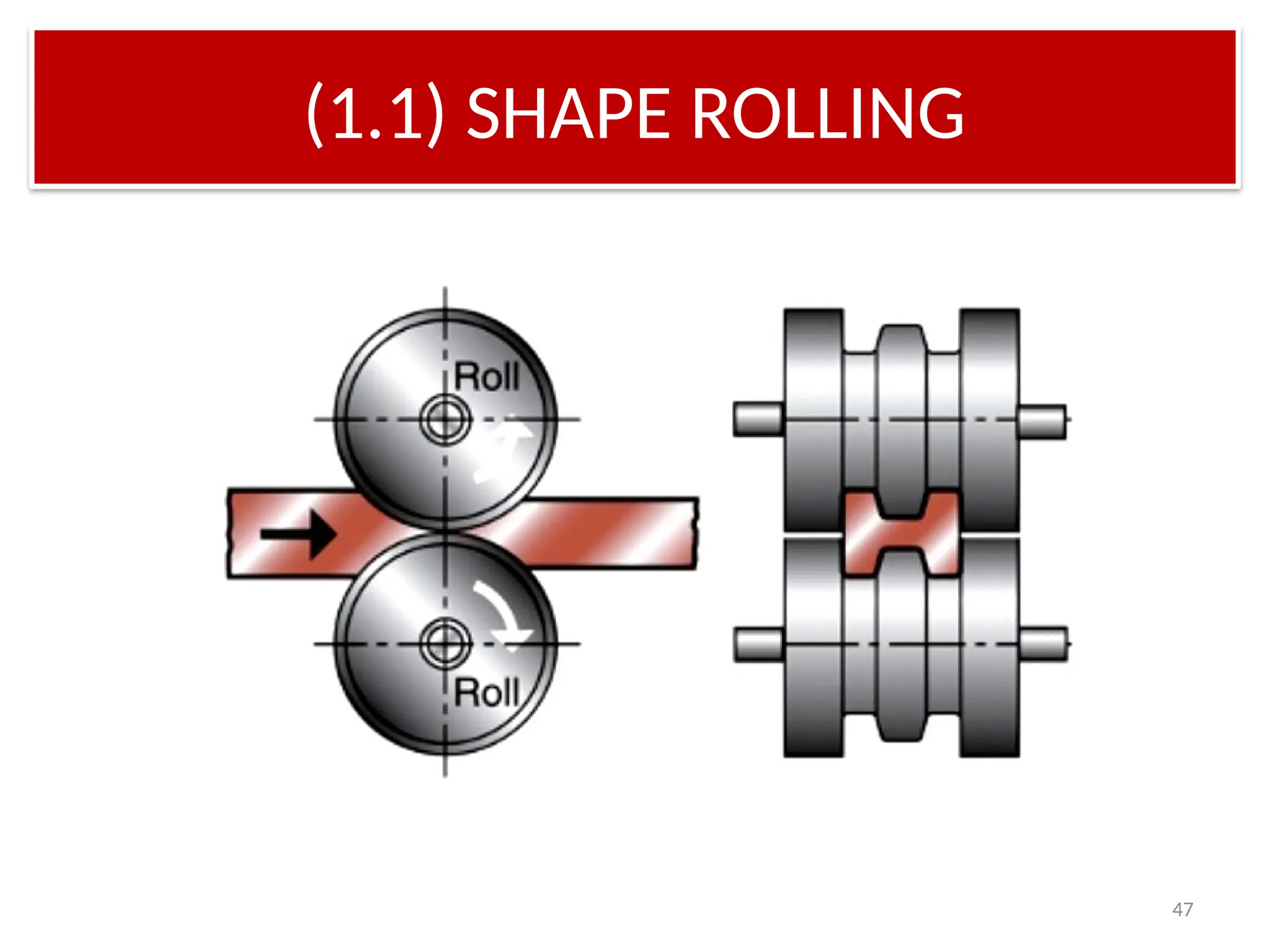 (1.1) SHAPE ROLLING

Roll

Roll

47